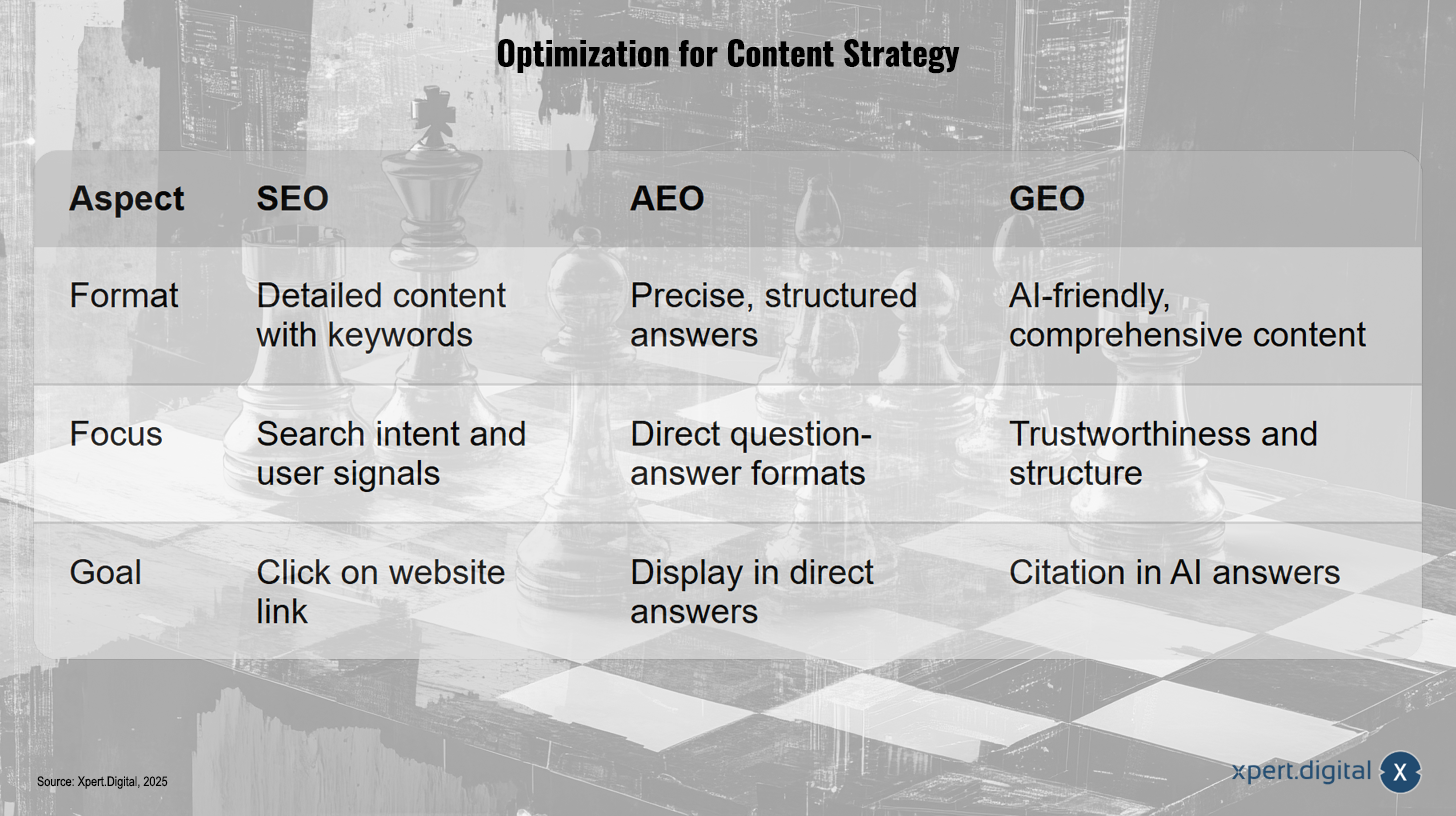 Optimization for Content Strategy

| Aspect | SEO | AEO | GEO |
|---|---|---|---|
| Format | Detailed content with keywords | Precise, structured answers | AI-friendly, comprehensive content |
| Focus | Search intent and user signals | Direct question-answer formats | Trustworthiness and structure |
| Goal | Click on website link | Display in direct answers | Citation in AI answers |

Source: Xpert.Digital, 2025

xpert.digital X